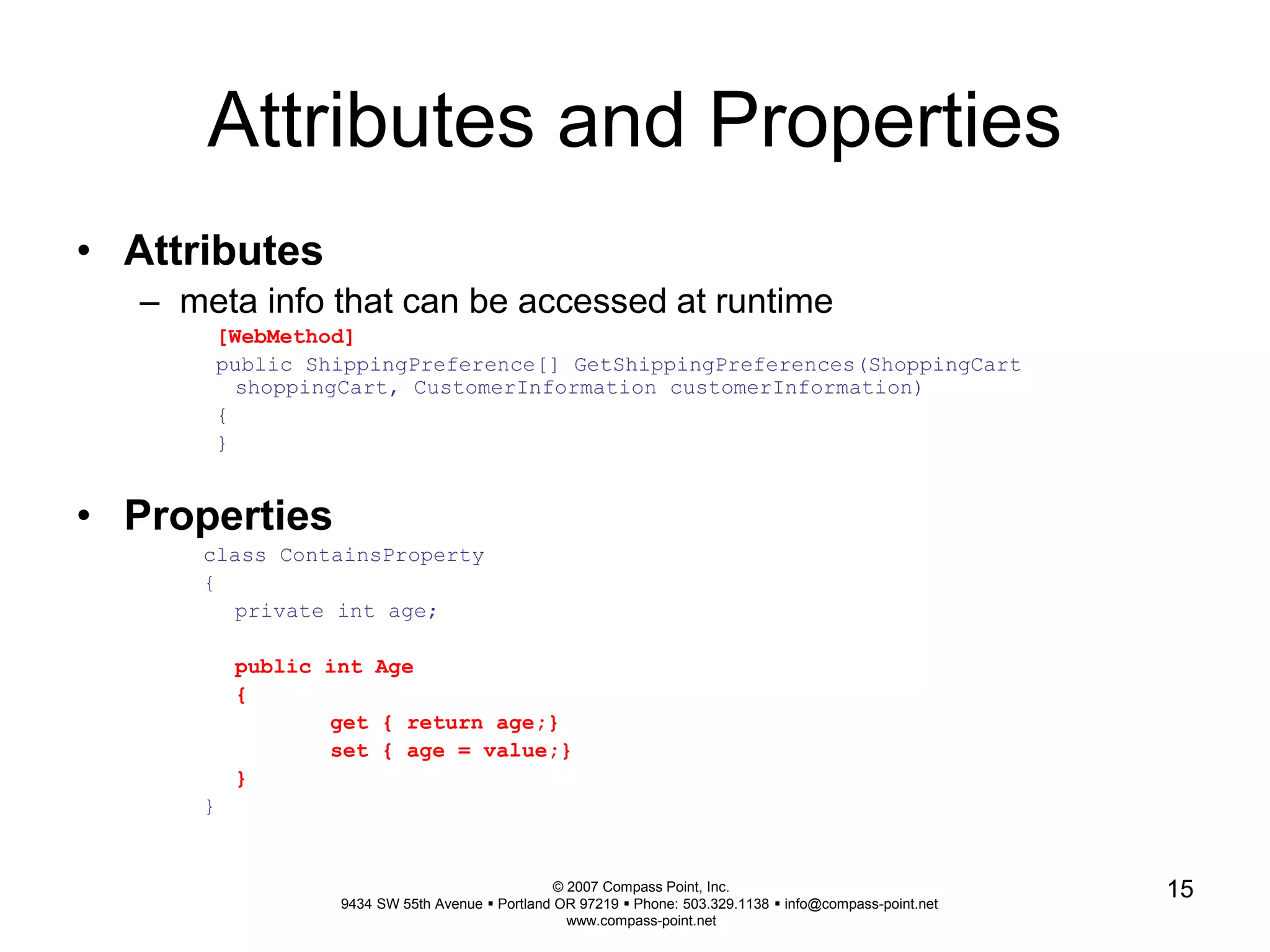 Attributes and Properties

• Attributes
– meta info that can be accessed at runtime

[WebMethod]
public ShippingPreference[] GetShippingPreferences(ShoppingCart shoppingCart, CustomerInformation customerInformation)
{
}

• Properties

class ContainsProperty
{
private int age;

public int Age
{
get { return age;}
set { age = value;}
}
}

© 2007 Compass Point, Inc.
9434 SW 55th Avenue ▪ Portland OR 97219 ▪ Phone: 503.329.1138 ▪ info@compass-point.net
www.compass-point.net

15